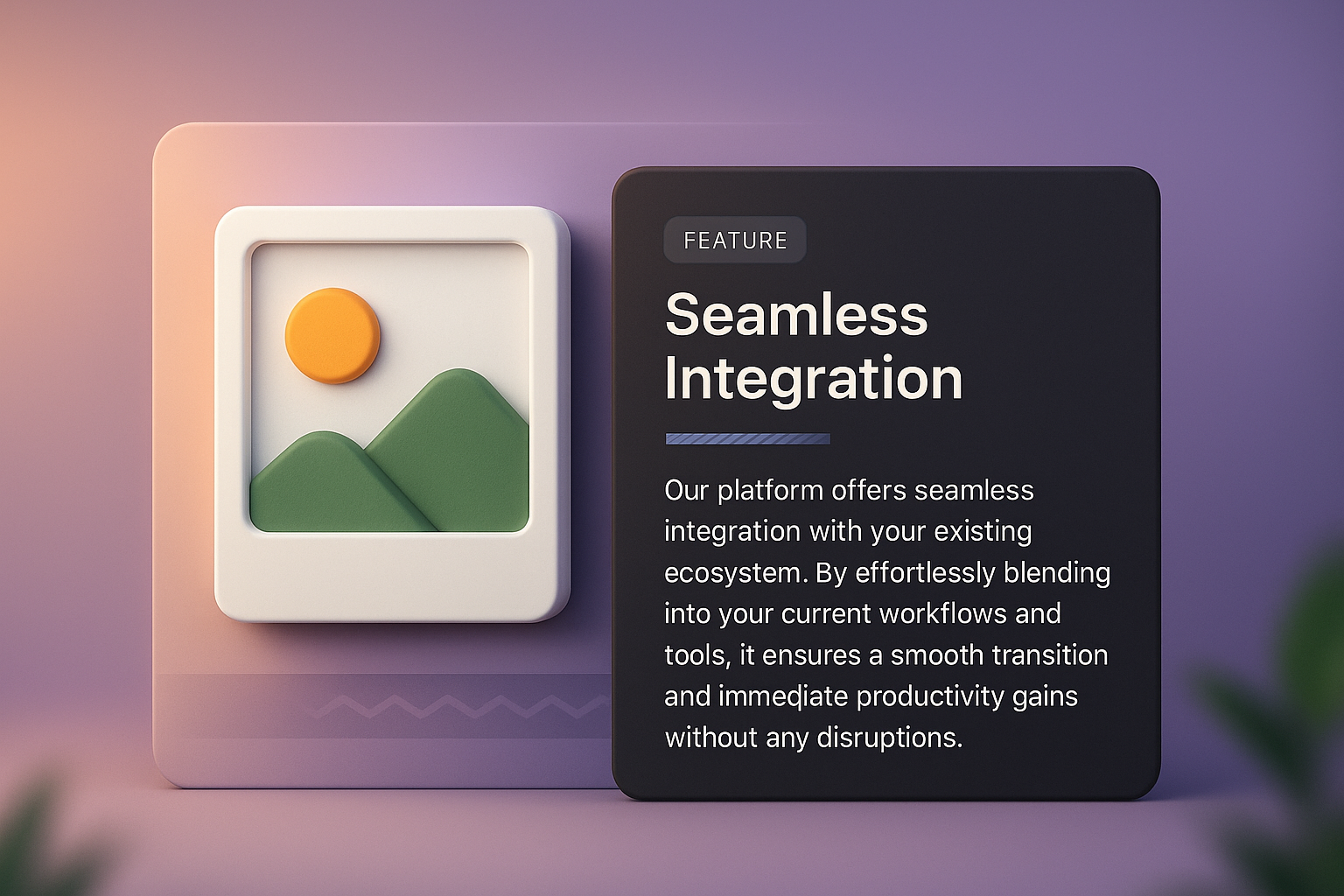 FEATURE

Seamless Integration

Our platform offers seamless integration with your existing ecosystem. By effortlessly blending into your current workflows and tools, it ensures a smooth transition and immediate productivity gains without any disruptions.